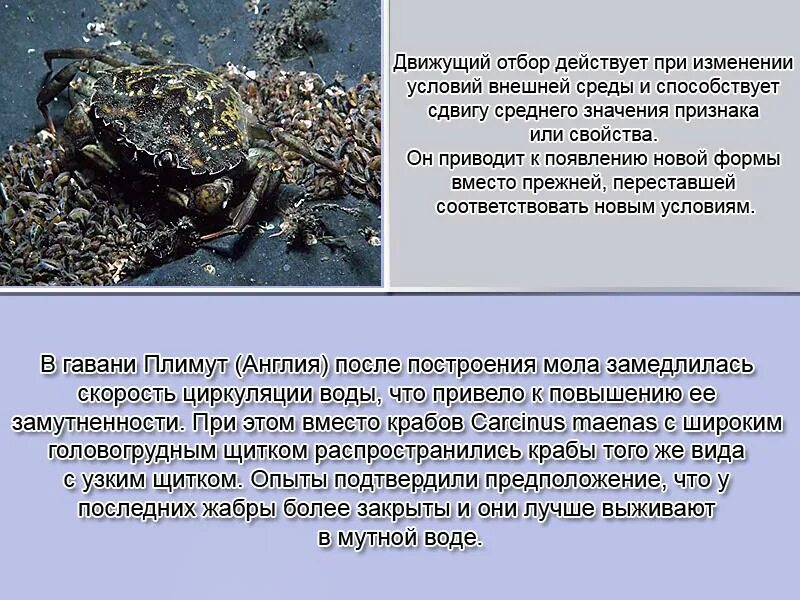 Движущий отбор действует при изменении условий внешней среды и способствует сдвигу среднего значения признака или свойства.
Он приводит к появлению новой формы вместо прежней, переставшей соответствовать новым условиям.

В гавани Плимут (Англия) после построения мола замедлилась скорость циркуляции воды, что привело к повышению ее замутненности. При этом вместо крабов Carcinus maenas с широким головогрудным щитком распространились крабы того же вида с узким щитком. Опыты подтвердили предположение, что у последних жабры более закрыты и они лучше выживают в мутной воде.